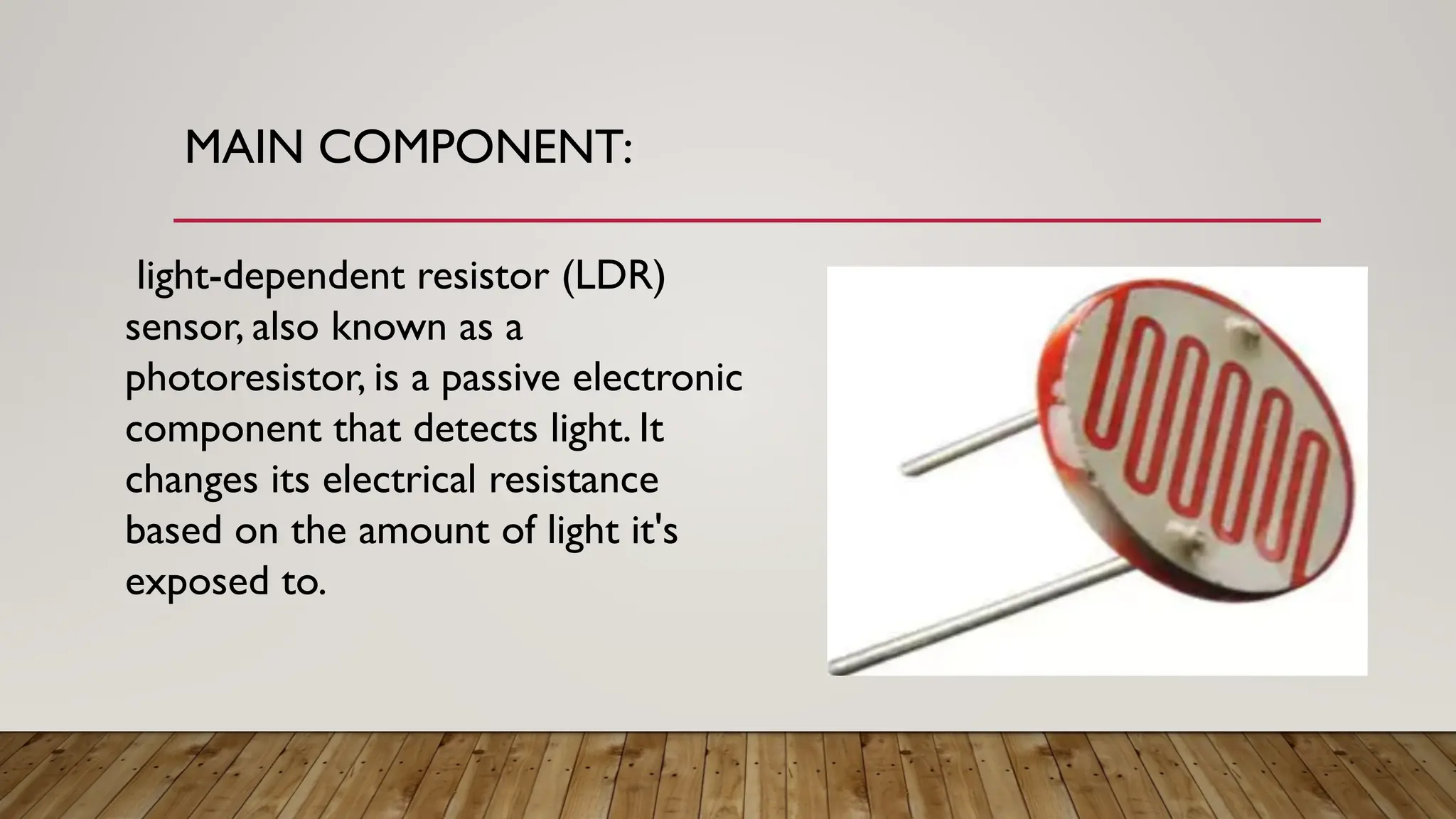 MAIN COMPONENT:

light-dependent resistor (LDR) sensor, also known as a photoresistor, is a passive electronic component that detects light. It changes its electrical resistance based on the amount of light it's exposed to.